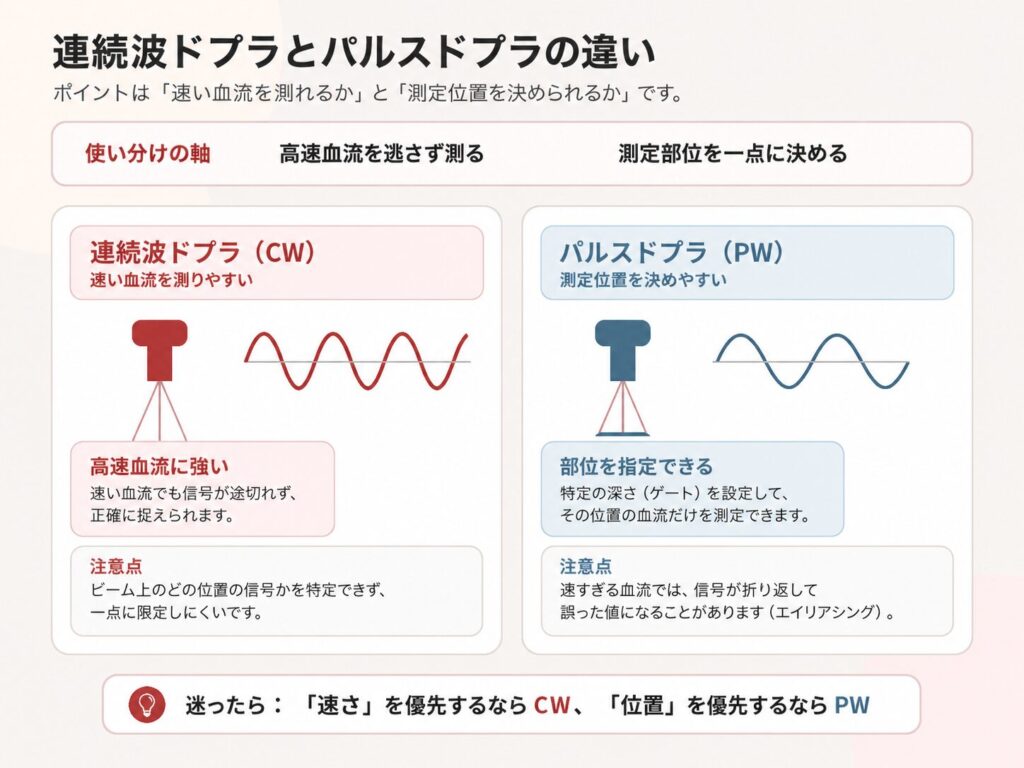 連続波ドプラとパルスドプラの違い

ポイントは「速い血流を測れるか」と「測定位置を決められるか」です。

使い分けの軸　高速血流を逃さず測る　測定部位を一点に決める

連続波ドプラ（CW）
速い血流を測りやすい

高速血流に強い
速い血流でも信号が途切れず、正確に捉えられます。

注意点
ビーム上のどの位置の信号かを特定できず、一点に限定しにくいです。

パルスドプラ（PW）
測定位置を決めやすい

部位を指定できる
特定の深さ（ゲート）を設定して、その位置の血流だけを測定できます。

注意点
速すぎる血流では、信号が折り返して誤った値になることがあります（エイリアシング）。

迷ったら：「速さ」を優先するなら CW、「位置」を優先するなら PW